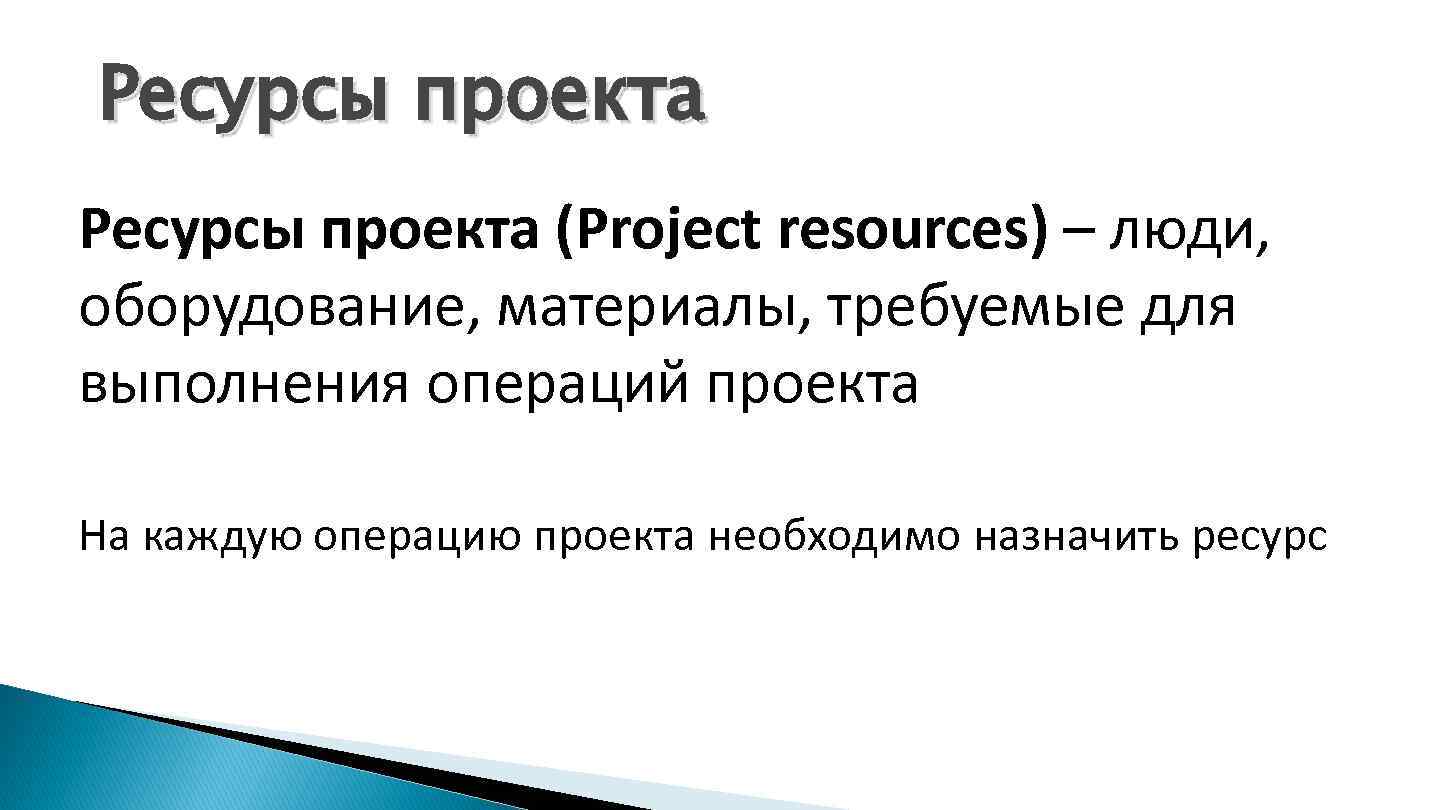 Ресурсы проекта

Ресурсы проекта (Project resources) – люди, оборудование, материалы, требуемые для выполнения операций проекта

На каждую операцию проекта необходимо назначить ресурс